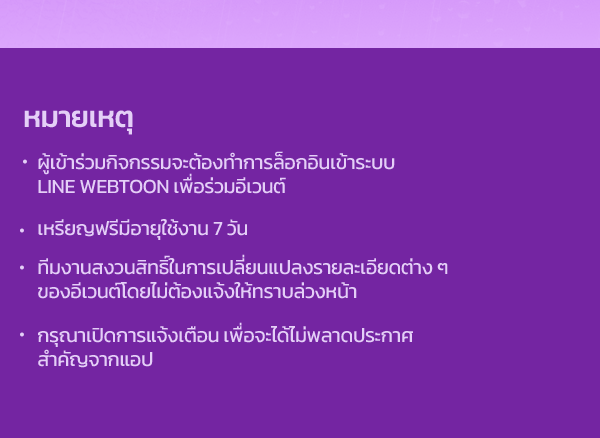 หมายเหตุ

• ผู้เข้าร่วมกิจกรรมจะต้องทำการล็อกอินเข้าระบบ LINE WEBTOON เพื่อร่วมอีเวนต์

• เหรียญฟรีมีอายุใช้งาน 7 วัน

• ทีมงานสงวนสิทธิ์ในการเปลี่ยนแปลงรายละเอียดต่าง ๆ ของอีเวนต์โดยไม่ต้องแจ้งให้ทราบล่วงหน้า

• กรุณาเปิดการแจ้งเตือน เพื่อจะได้ไม่พลาดประกาศสำคัญจากแอป